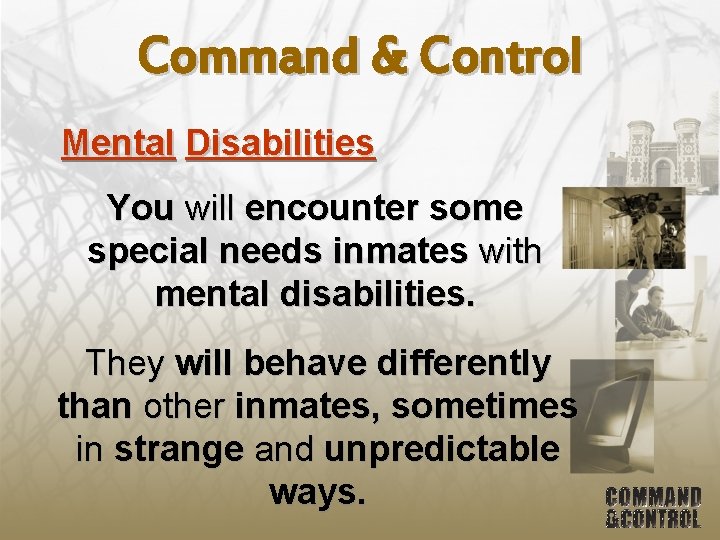 Command & Control

Mental Disabilities

You will encounter some special needs inmates with mental disabilities.

They will behave differently than other inmates, sometimes in strange and unpredictable ways.

COMMAND &CONTROL